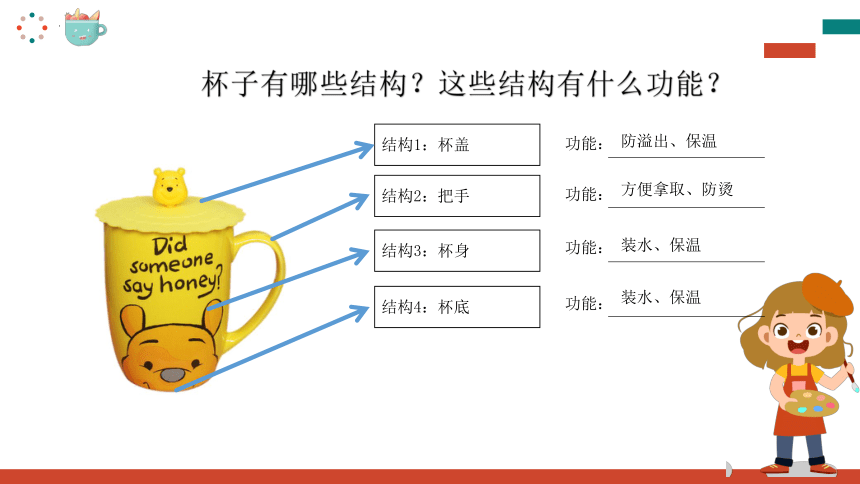 杯子有哪些结构？这些结构有什么功能？

Did someone say honey?

结构1：杯盖

功能：防溢出、保温

结构2：把手

功能：方便拿取、防烫

结构3：杯身

功能：装水、保温

结构4：杯底

功能：装水、保温